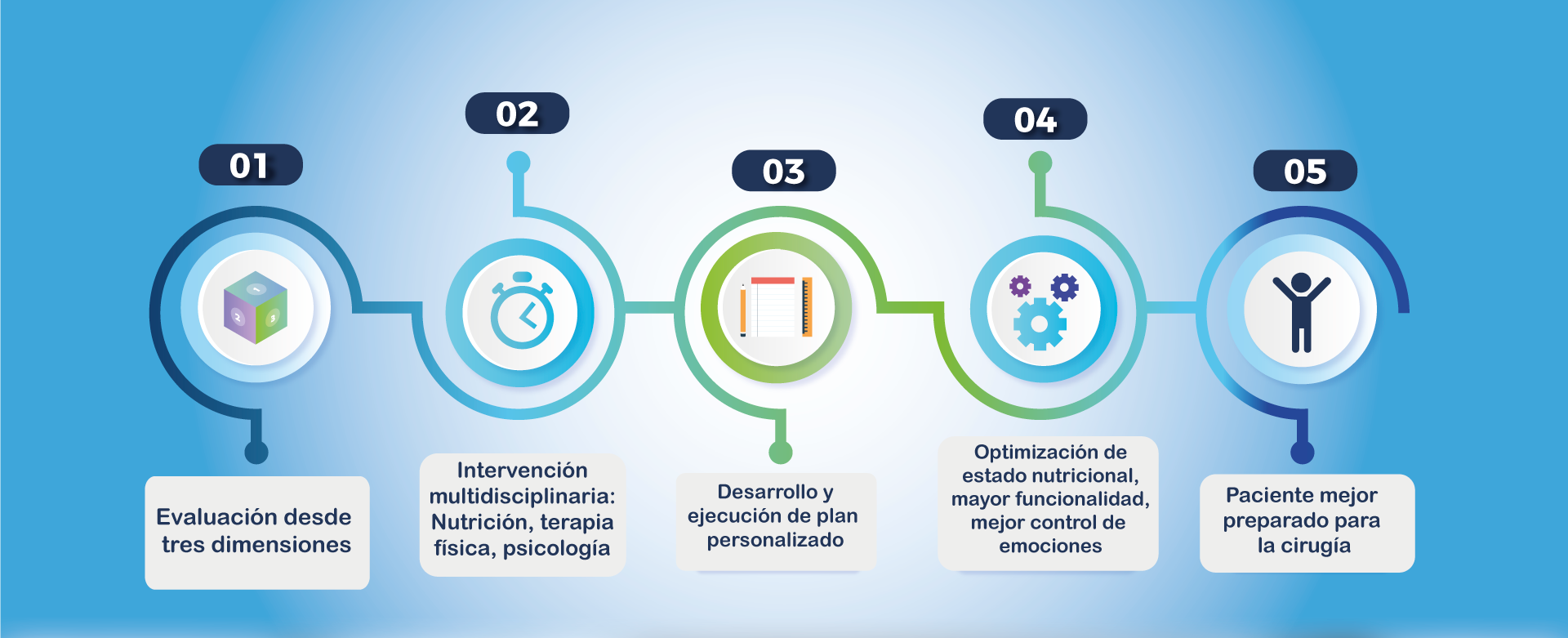 01

Evaluación desde tres dimensiones

02

Intervención multidisciplinaria: Nutrición, terapia física, psicología

03

Desarrollo y ejecución de plan personalizado

04

Optimización de estado nutricional, mayor funcionalidad, mejor control de emociones

05

Paciente mejor preparado para la cirugía